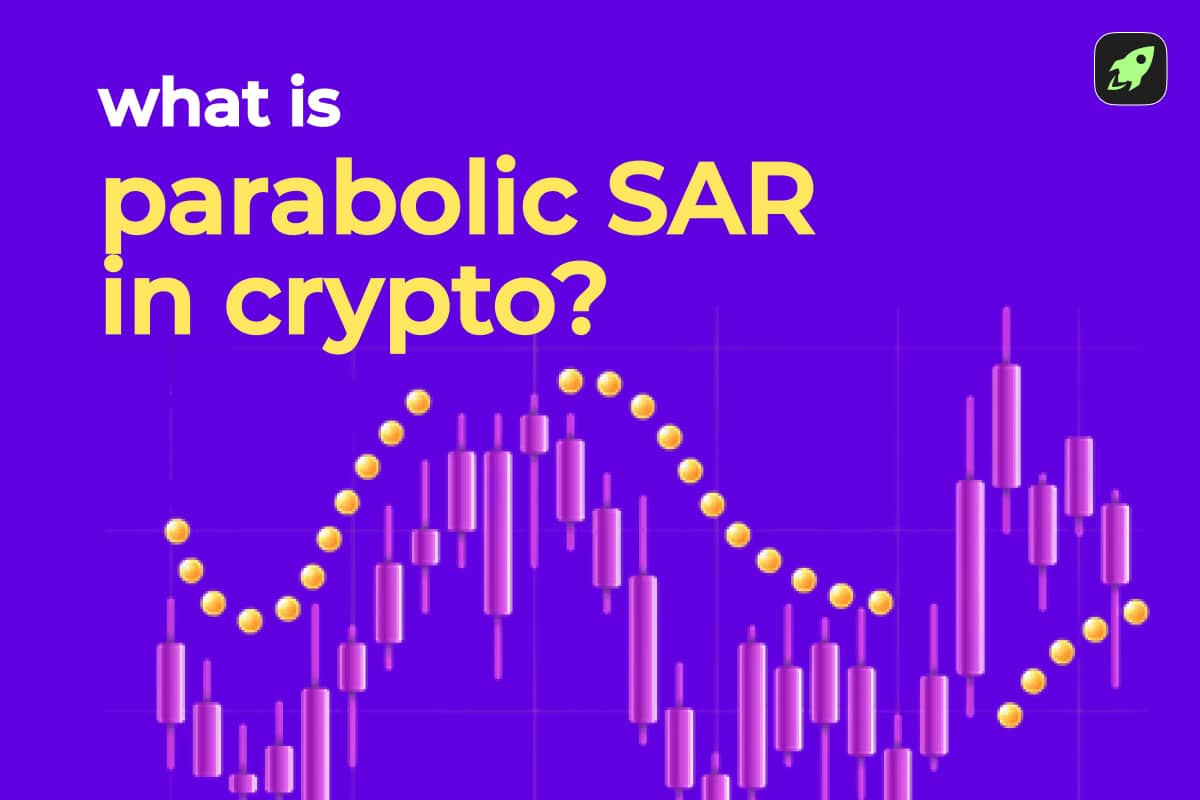 what is
parabolic SAR
in crypto?